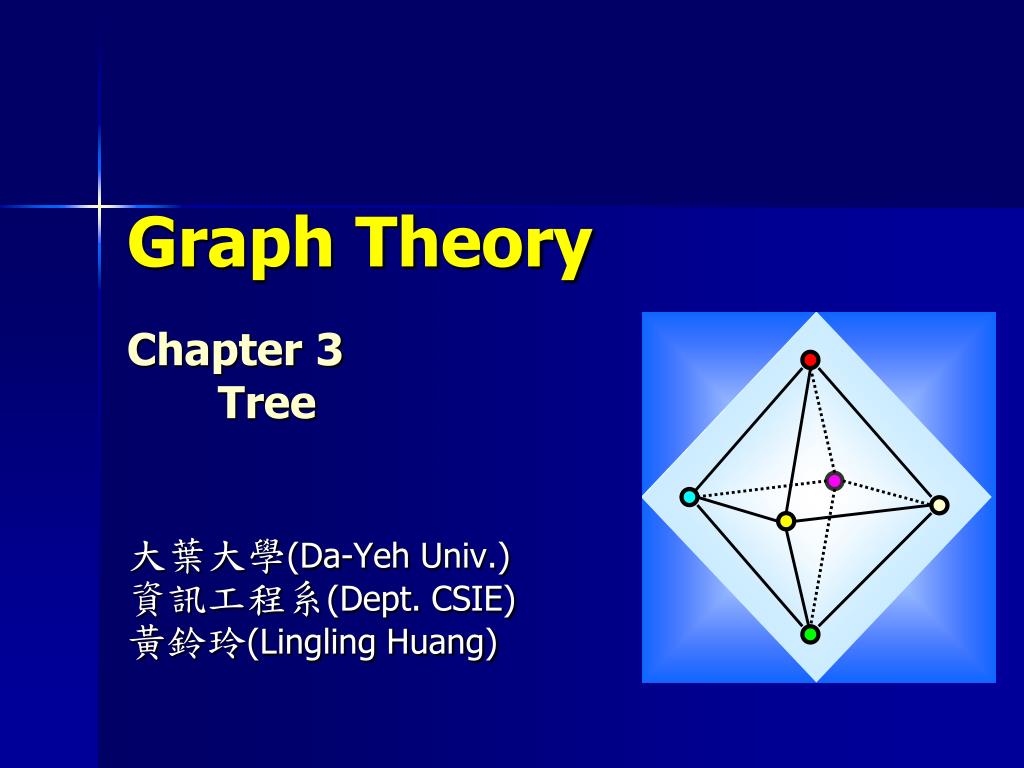 Graph Theory

Chapter 3
Tree

大葉大學(Da-Yeh Univ.)
資訊工程系(Dept. CSIE)
黃鈴玲(Lingling Huang)